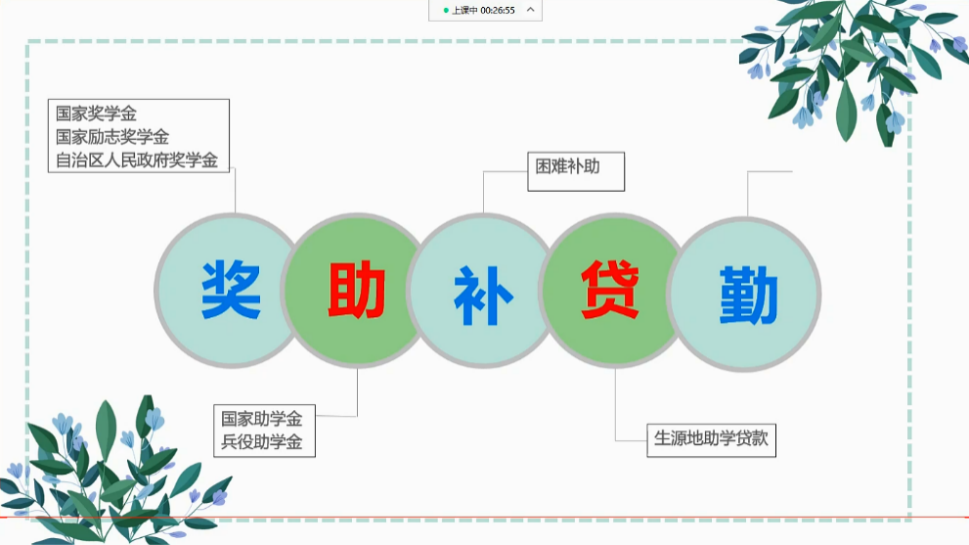 上课中 00:26:55

国家奖学金
国家励志奖学金
自治区人民政府奖学金

困难补助

奖 助 补 贷 勤

国家助学金
兵役助学金

生源地助学贷款